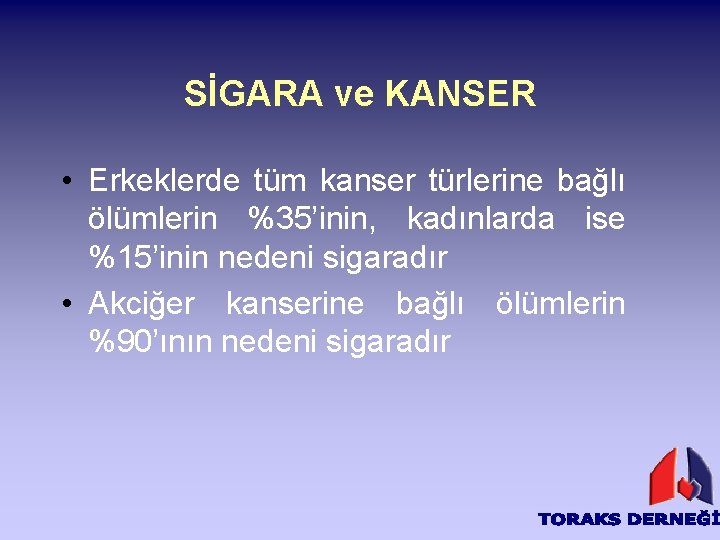 SİGARA ve KANSER

• Erkeklerde tüm kanser türlerine bağlı ölümlerin %35'inin, kadınlarda ise %15'inin nedeni sigaradır

• Akciğer kanserine bağlı ölümlerin %90'ının nedeni sigaradır

TORAKS DERNEĞİ